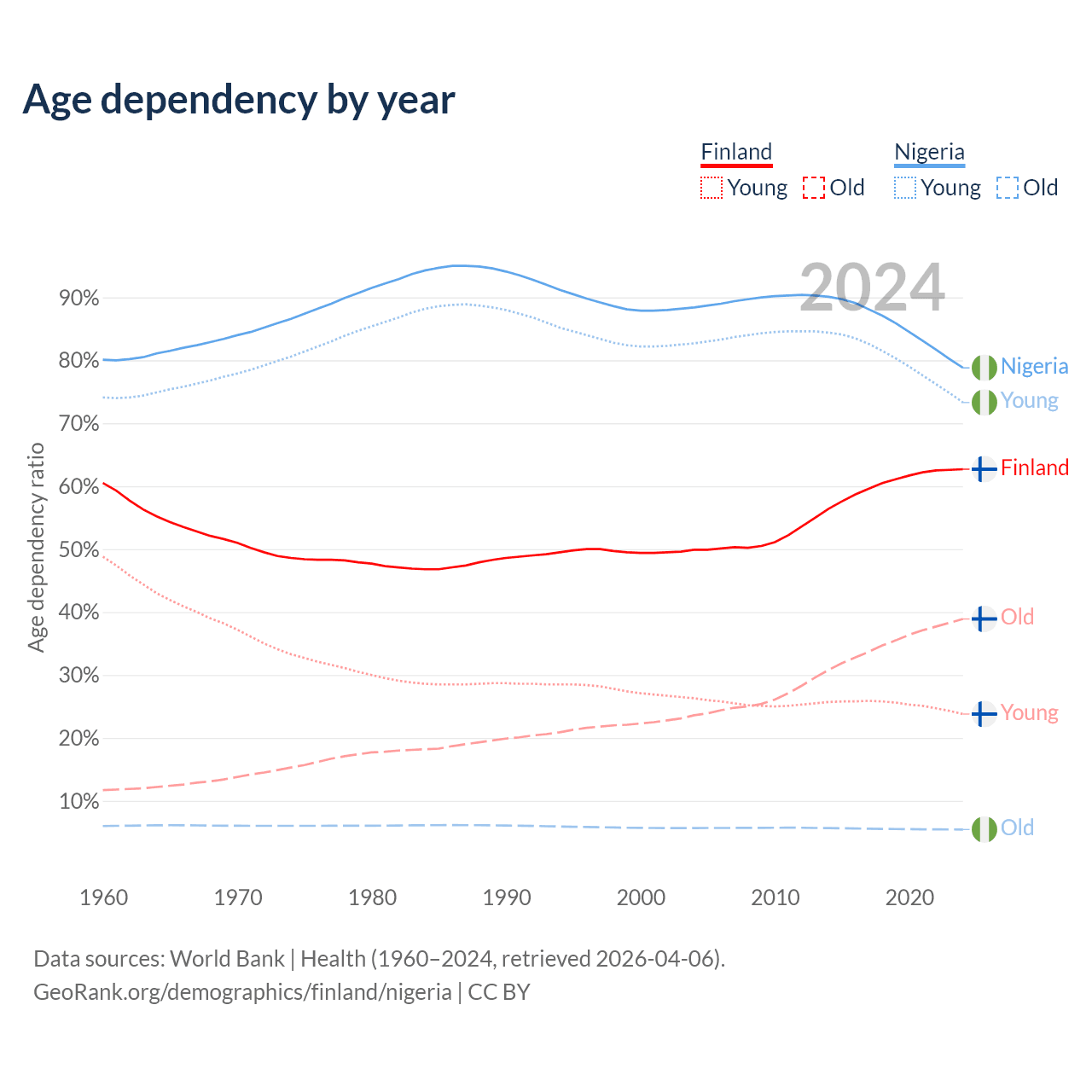 Age dependency by year

Finland
Young Old

Nigeria
Young Old

2024

Age dependency ratio

90%
80%
70%
60%
50%
40%
30%
20%
10%

Nigeria
Young
Finland
Old
Young
Old

1960 1970 1980 1990 2000 2010 2020

Data sources: World Bank | Health (1960–2024, retrieved 2026-04-06).
GeoRank.org/demographics/finland/nigeria | CC BY